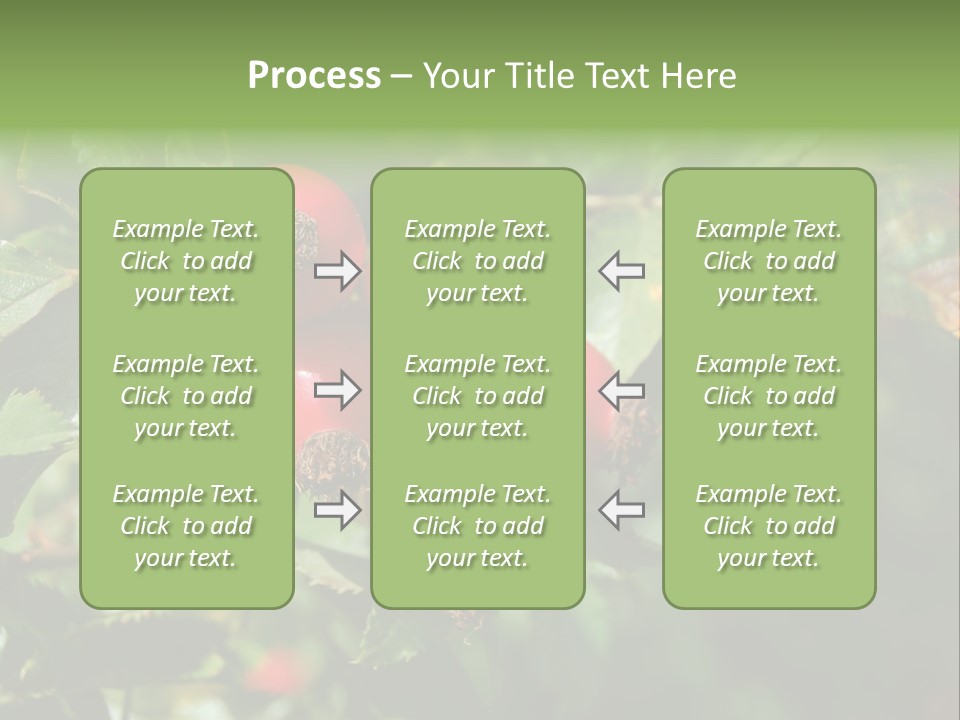 Process – Your Title Text Here

Example Text. Click to add your text.

Example Text. Click to add your text.

Example Text. Click to add your text.

Example Text. Click to add your text.

Example Text. Click to add your text.

Example Text. Click to add your text.

Example Text. Click to add your text.

Example Text. Click to add your text.

Example Text. Click to add your text.